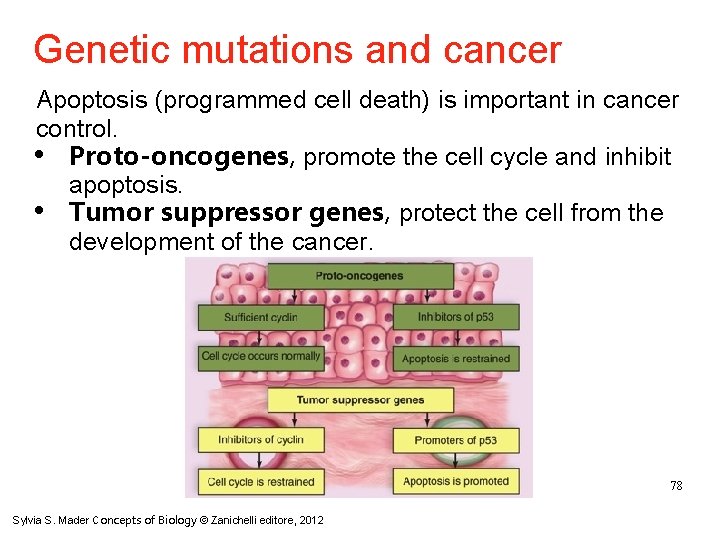 Genetic mutations and cancer

Apoptosis (programmed cell death) is important in cancer control.

• **Proto-oncogenes**, promote the cell cycle and inhibit apoptosis.
• **Tumor suppressor genes**, protect the cell from the development of the cancer.

Proto-oncogenes

Sufficient cyclin

Inhibitors of p53

Cell cycle occurs normally

Apoptosis is restrained

Tumor suppressor genes

Inhibitors of cyclin

Promoters of p53

Cell cycle is restrained

Apoptosis is promoted

78

Sylvia S. Mader Concepts of Biology © Zanichelli editore, 2012